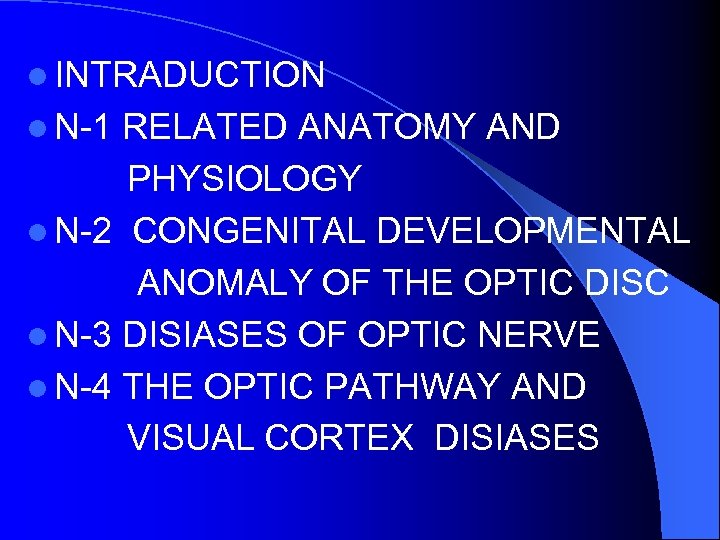 - INTRADUCTION
- N-1 RELATED ANATOMY AND PHYSIOLOGY
- N-2 CONGENITAL DEVELOPMENTAL ANOMALY OF THE OPTIC DISC
- N-3 DISIASES OF OPTIC NERVE
- N-4 THE OPTIC PATHWAY AND VISUAL CORTEX DISIASES